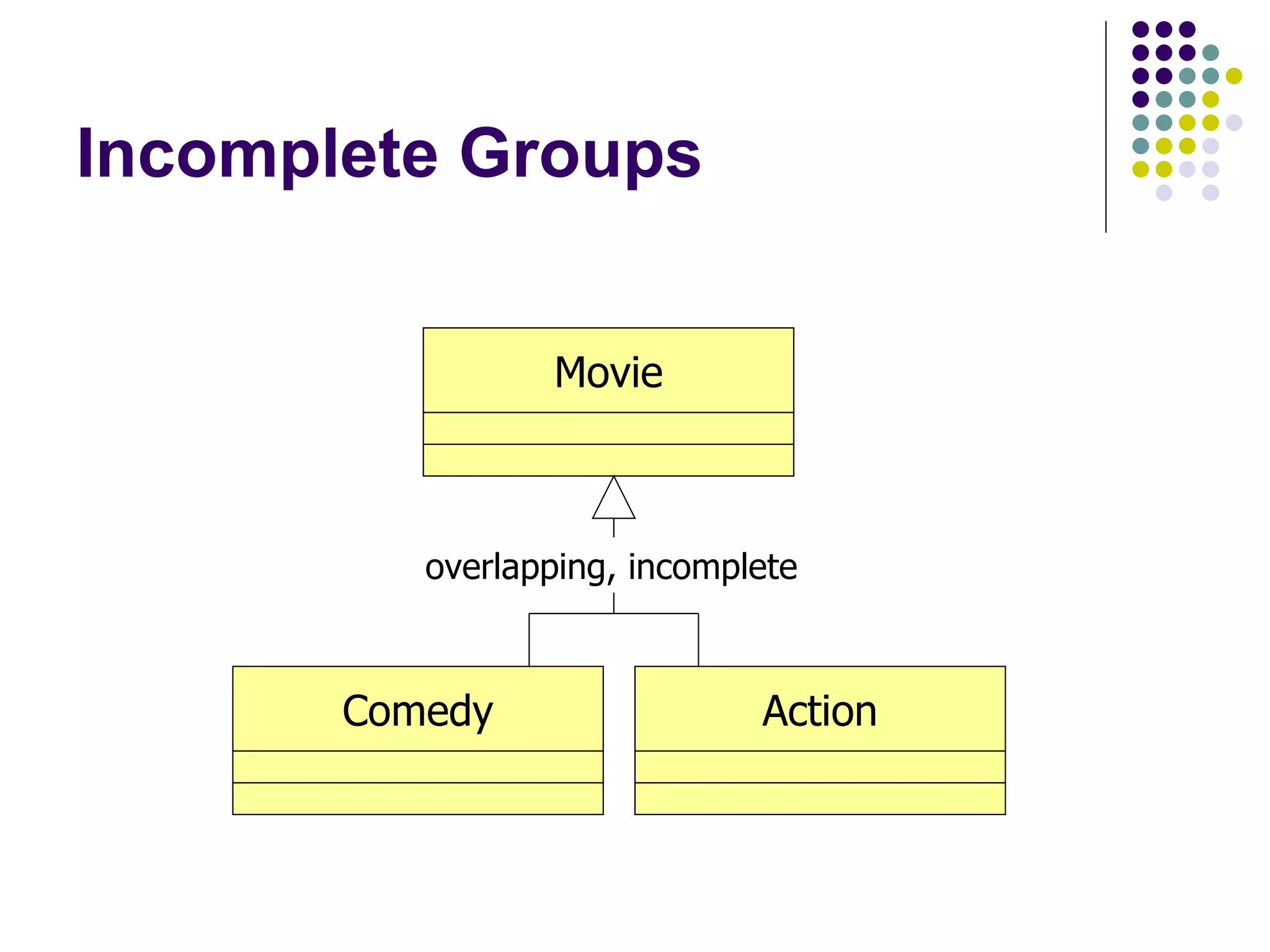 Incomplete Groups

Movie

overlapping, incomplete

Comedy

Action